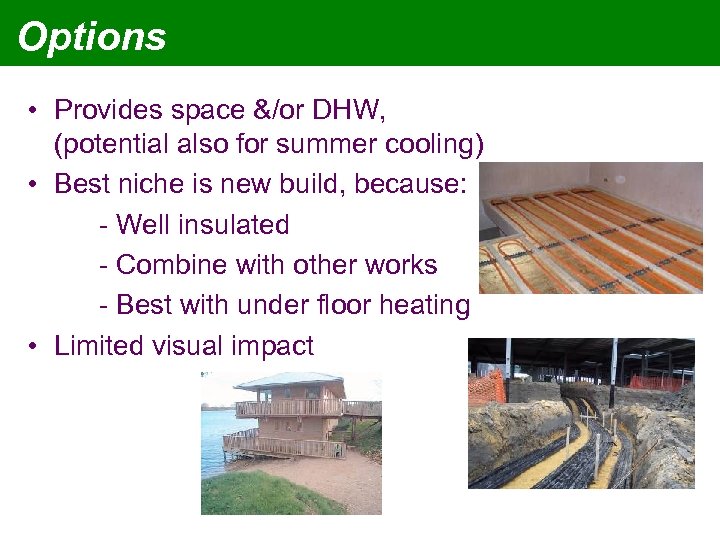 Options

• Provides space &/or DHW, (potential also for summer cooling)
• Best niche is new build, because:
- Well insulated
- Combine with other works
- Best with under floor heating
• Limited visual impact